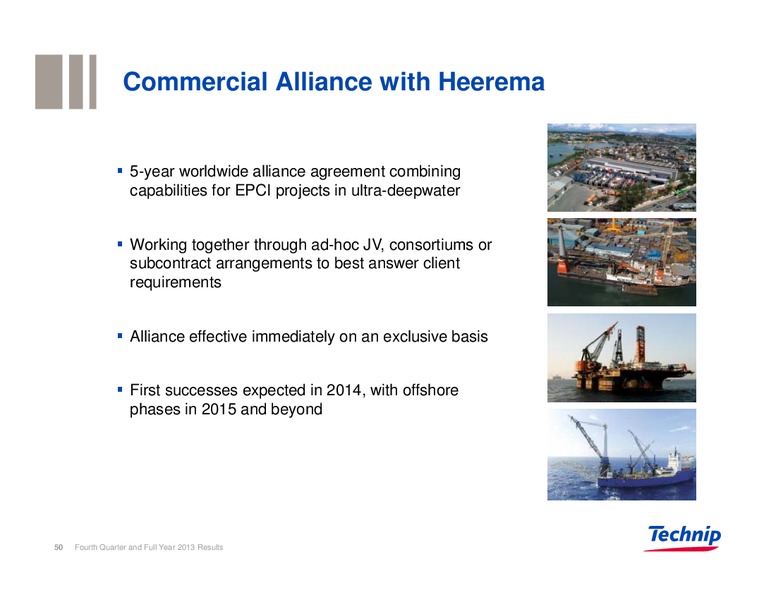 Commercial Alliance with Heerema

▪ 5-year worldwide alliance agreement combining capabilities for EPCI projects in ultra-deepwater

▪ Working together through ad-hoc JV, consortiums or subcontract arrangements to best answer client requirements

▪ Alliance effective immediately on an exclusive basis

▪ First successes expected in 2014, with offshore phases in 2015 and beyond

50 Fourth Quarter and Full Year 2013 Results

Technip